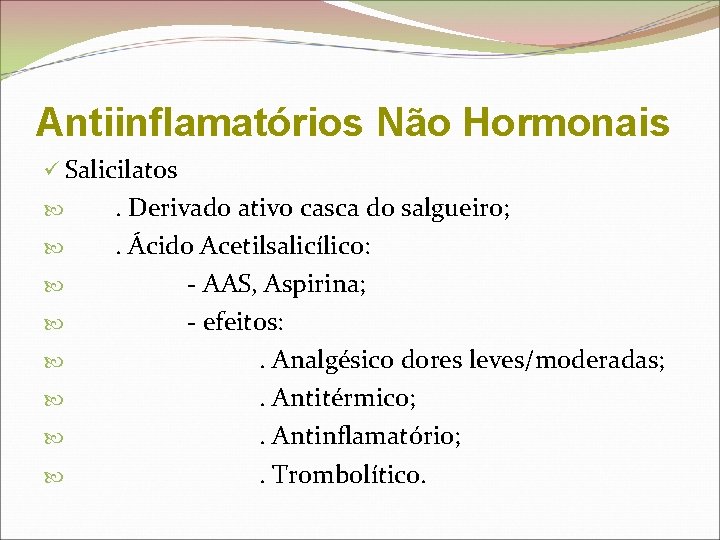 Antiinflamatórios Não Hormonais

✓ Salicilatos

. Derivado ativo casca do salgueiro;

. Ácido Acetilsalicílico:

- AAS, Aspirina;

- efeitos:

. Analgésico dores leves/moderadas;

. Antitérmico;

. Antinflamatório;

. Trombolítico.